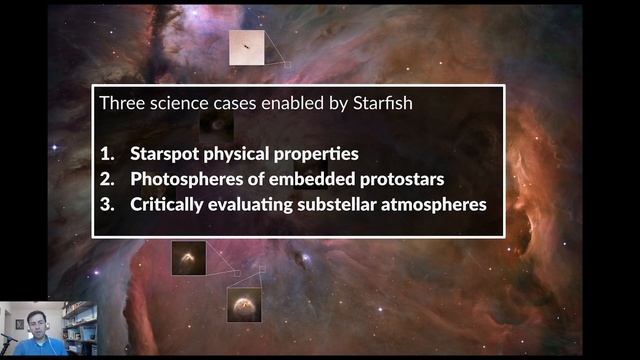 Three science cases enabled by Starfish

1. Starspot physical properties
2. Photospheres of embedded protostars
3. Critically evaluating substellar atmospheres